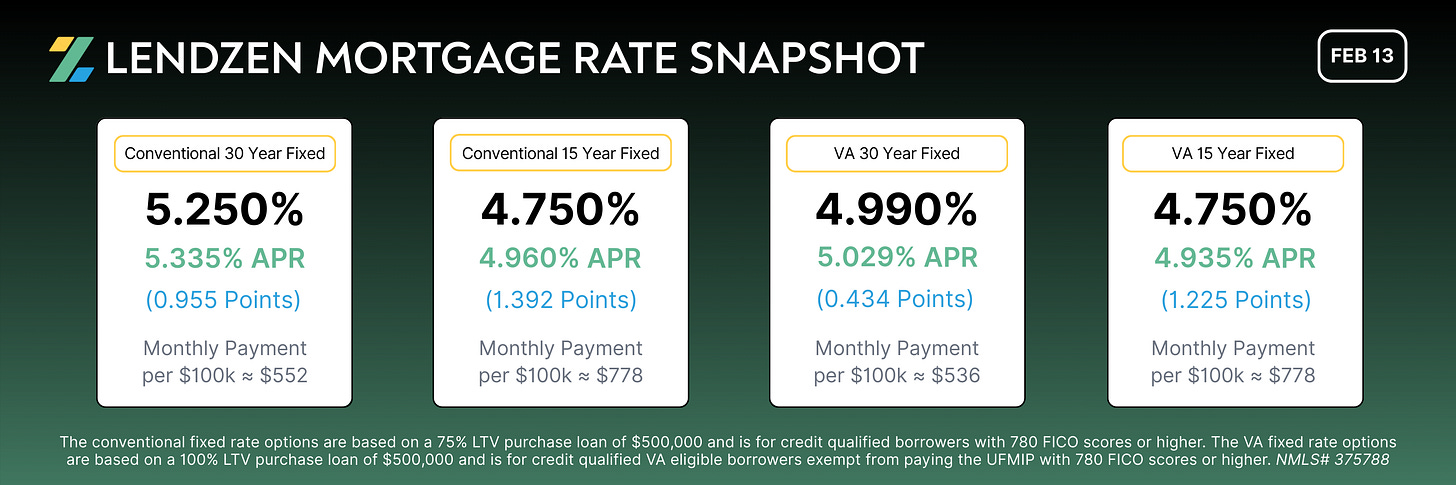 LENDZEN MORTGAGE RATE SNAPSHOT

FEB 13

Conventional 30 Year Fixed
5.250%
5.335% APR
(0.955 Points)
Monthly Payment per \$100k ≈ \$552

Conventional 15 Year Fixed
4.750%
4.960% APR
(1.392 Points)
Monthly Payment per \$100k ≈ \$778

VA 30 Year Fixed
4.990%
5.029% APR
(0.434 Points)
Monthly Payment per \$100k ≈ \$536

VA 15 Year Fixed
4.750%
4.935% APR
(1.225 Points)
Monthly Payment per \$100k ≈ \$778

The conventional fixed rate options are based on a 75% LTV purchase loan of \$500,000 and is for credit qualified borrowers with 780 FICO scores or higher. The VA fixed rate options are based on a 100% LTV purchase loan of \$500,000 and is for credit qualified VA eligible borrowers exempt from paying the UFMIP with 780 FICO scores or higher. NMLS# 375788